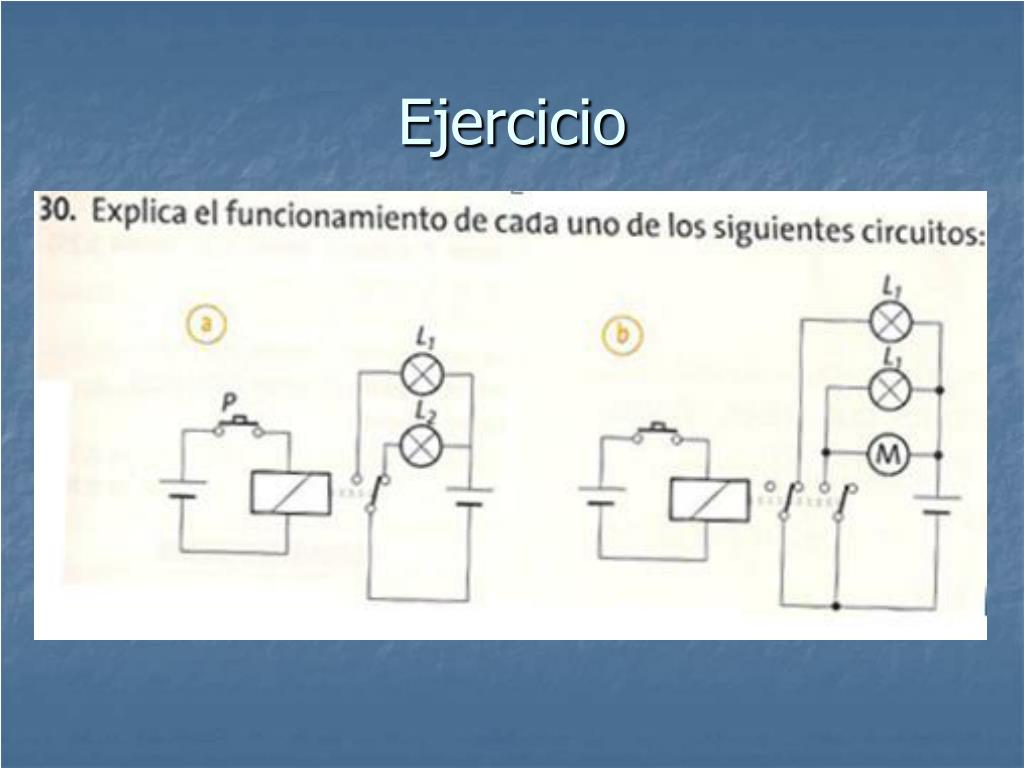 Ejercicio

30. Explica el funcionamiento de cada uno de los siguientes circuitos:

a

P

$L_1$

$L_2$

b

$L_1$

$L_1$

M